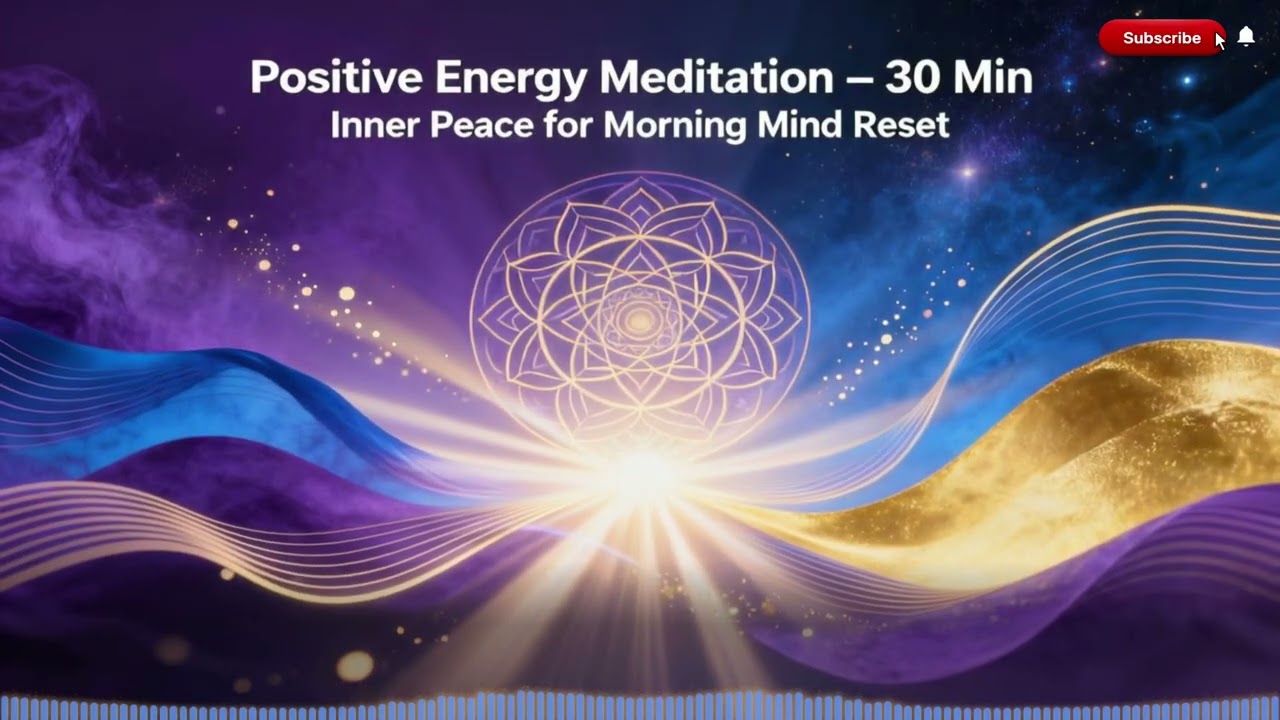 Subscribe

Positive Energy Meditation – 30 Min
Inner Peace for Morning Mind Reset